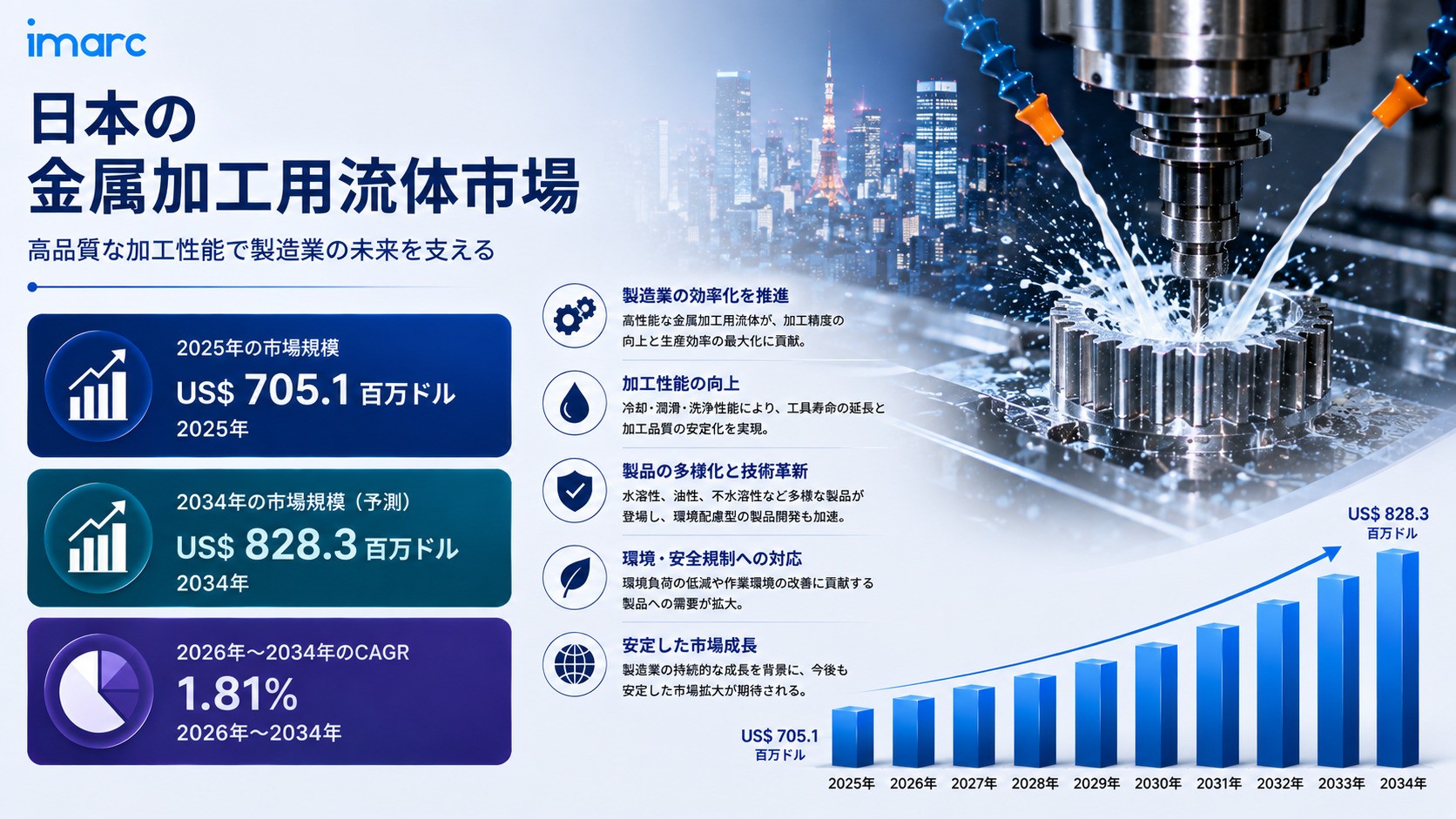 imarc

日本の
金属加工用流体市場

高品質な加工性能で製造業の未来を支える

2025年の市場規模
US$ 705.1 百万ドル
2025年

2034年の市場規模（予測）
US$ 828.3 百万ドル
2034年

2026年～2034年のCAGR
1.81%
2026年～2034年

製造業の効率化を推進
高性能な金属加工用流体が、加工精度の向上と生産効率の最大化に貢献。

加工性能の向上
冷却・潤滑・洗浄性能により、工具寿命の延長と加工品質の安定化を実現。

製品の多様化と技術革新
水溶性、油性、不水溶性など多様な製品が登場し、環境配慮型の製品開発も加速。

環境・安全規制への対応
環境負荷の低減や作業環境の改善に貢献する製品への需要が拡大。

安定した市場成長
製造業の持続的な成長を背景に、今後も安定した市場拡大が期待される。

US$ 828.3
百万ドル

US$ 705.1
百万ドル

2025年 2026年 2027年 2028年 2029年 2030年 2031年 2032年 2033年 2034年